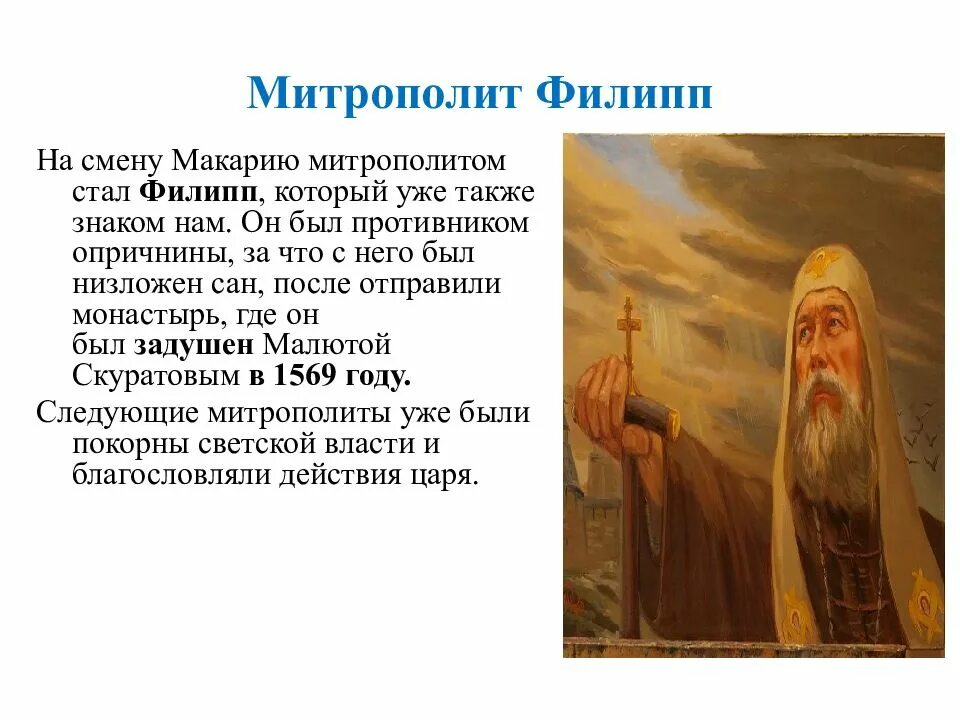 Митрополит Филипп

На смену Макарию митрополитом стал Филипп, который уже также знаком нам. Он был противником опричнины, за что с него был низложен сан, после отправили монастырь, где он был задушен Малютой Скуратовым в 1569 году.

Следующие митрополиты уже были покорны светской власти и благословляли действия царя.